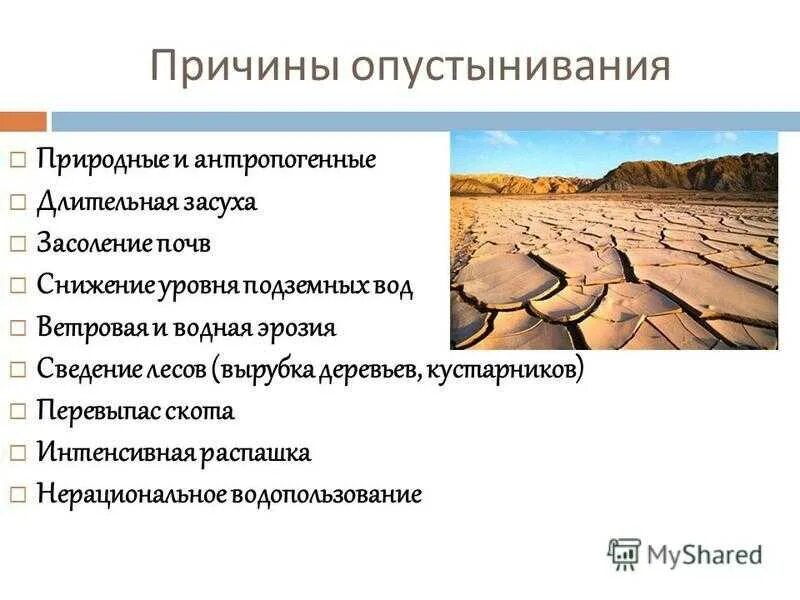 Причины опустынивания

□ Природные и антропогенные
□ Длительная засуха
□ Засоление почв
□ Снижение уровня подземных вод
□ Ветровая и водная эрозия
□ Сведение лесов (вырубка деревьев, кустарников)
□ Перевыпас скота
□ Интенсивная распашка
□ Нерациональное водопользование

MyShared